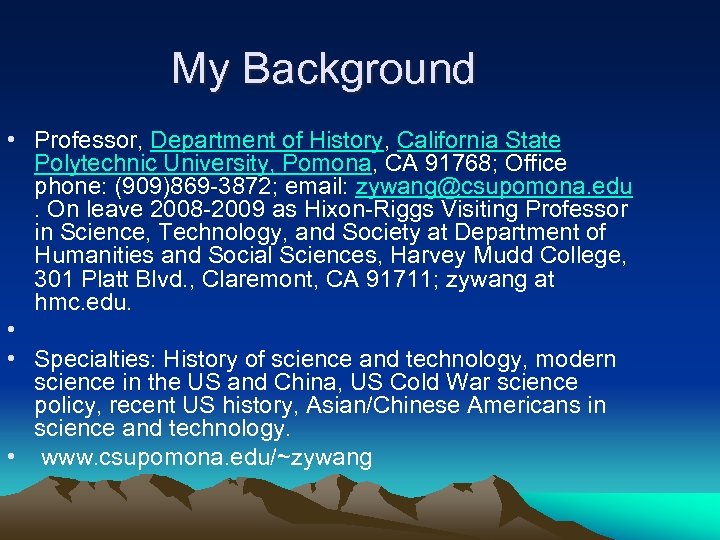 My Background

• Professor, Department of History, California State Polytechnic University, Pomona, CA 91768; Office phone: (909)869-3872; email: zywang@csupomona.edu . On leave 2008-2009 as Hixon-Riggs Visiting Professor in Science, Technology, and Society at Department of Humanities and Social Sciences, Harvey Mudd College, 301 Platt Blvd., Claremont, CA 91711; zywang at hmc.edu.

•

• Specialties: History of science and technology, modern science in the US and China, US Cold War science policy, recent US history, Asian/Chinese Americans in science and technology.

• www.csupomona.edu/~zywang